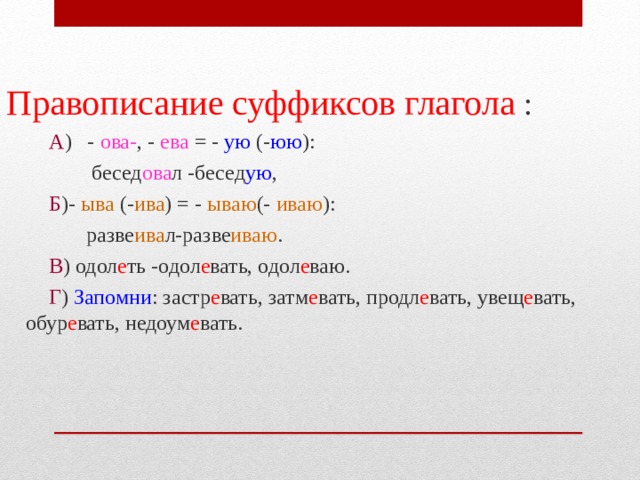 Правописание суффиксов глагола :

А) - ова-, - ева = - ую (-юю):

беседовал -беседую,

Б)- ыва (-ива) = - ываю(- иваю):

развеивал-развеиваю.

В) одолеть -одолевать, одолеваю.

Г) Запомни: застревать, затмевать, продлевать, увещевать, обуревать, недоумевать.